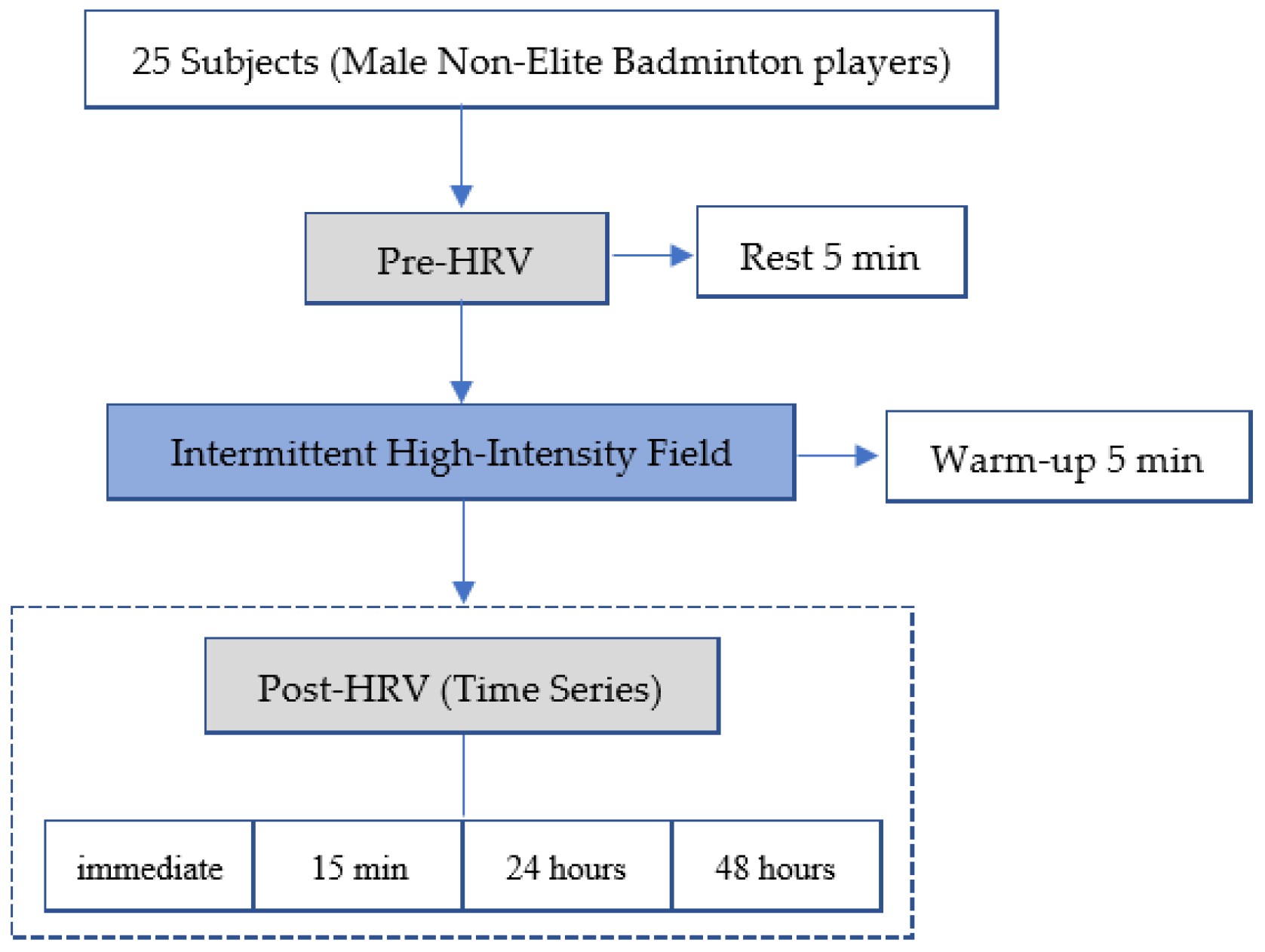 25 Subjects (Male Non-Elite Badminton players)

Pre-HRV

Rest 5 min

Intermittent High-Intensity Field

Warm-up 5 min

Post-HRV (Time Series)

immediate

15 min

24 hours

48 hours